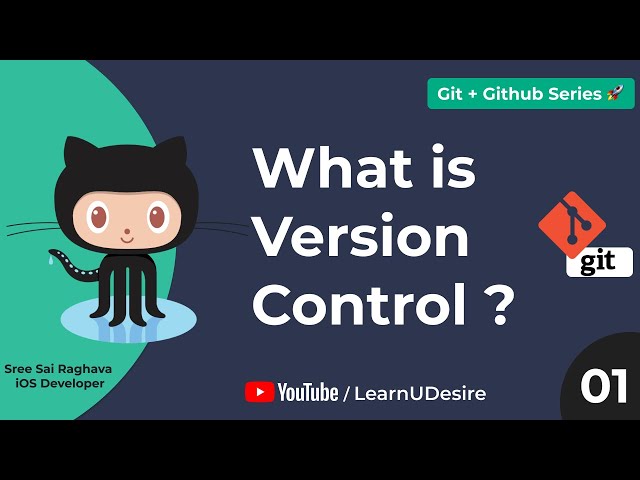 Git + Github Series 🚀

What is Version Control ?

git

Sree Sai Raghava
iOS Developer

YouTube / LearnUDesire

01